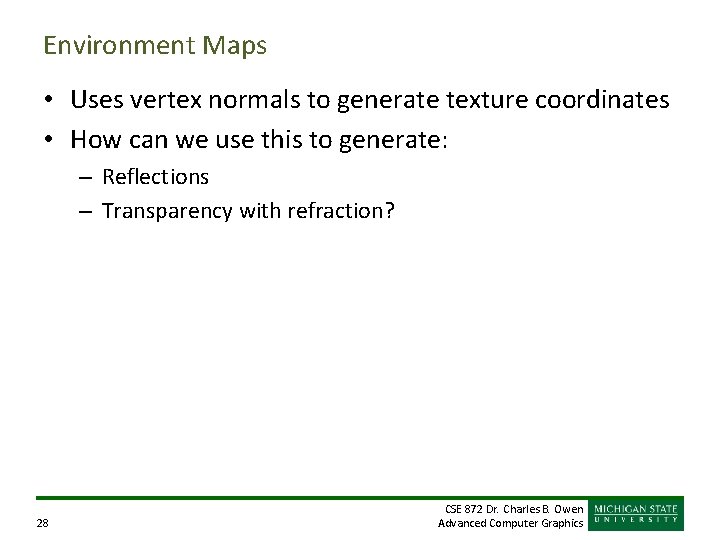 Environment Maps

• Uses vertex normals to generate texture coordinates
• How can we use this to generate:
– Reflections
– Transparency with refraction?

28

CSE 872 Dr. Charles B. Owen
Advanced Computer Graphics

MICHIGAN STATE
UNIVERSITY